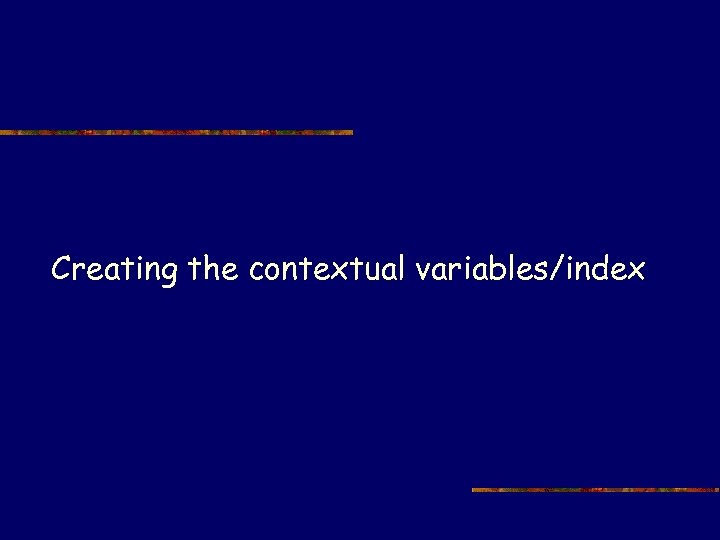 Creating the contextual variables/index